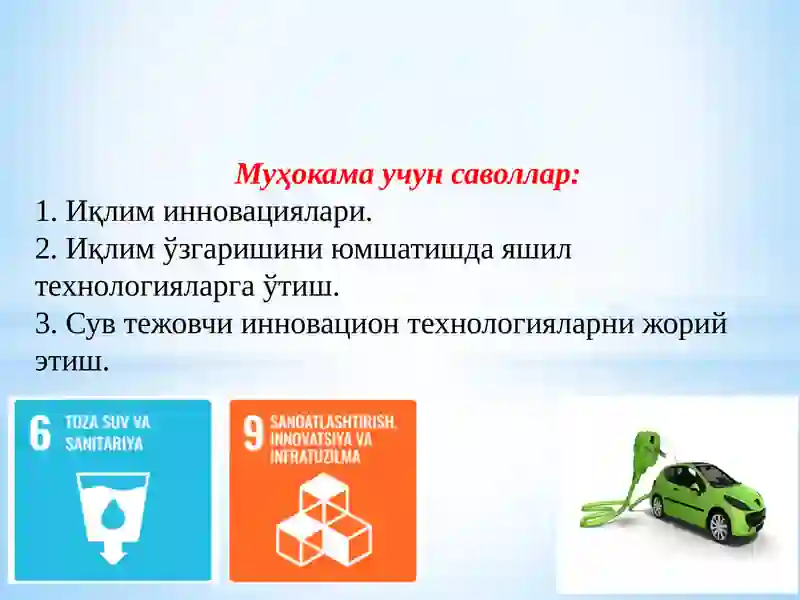 Муҳокама учун саволлар:

1. Иқлим инновациялари.

2. Иқлим ўзгаришини юмшатишда яшил технологияларга ўтиш.

3. Сув тежовчи инновацион технологияларни жорий этиш.

6 TOZA SUV VA SANITARIYA

9 SANOATLASHTIRISH, INNOVATSIYA VA INFRATUZILMA